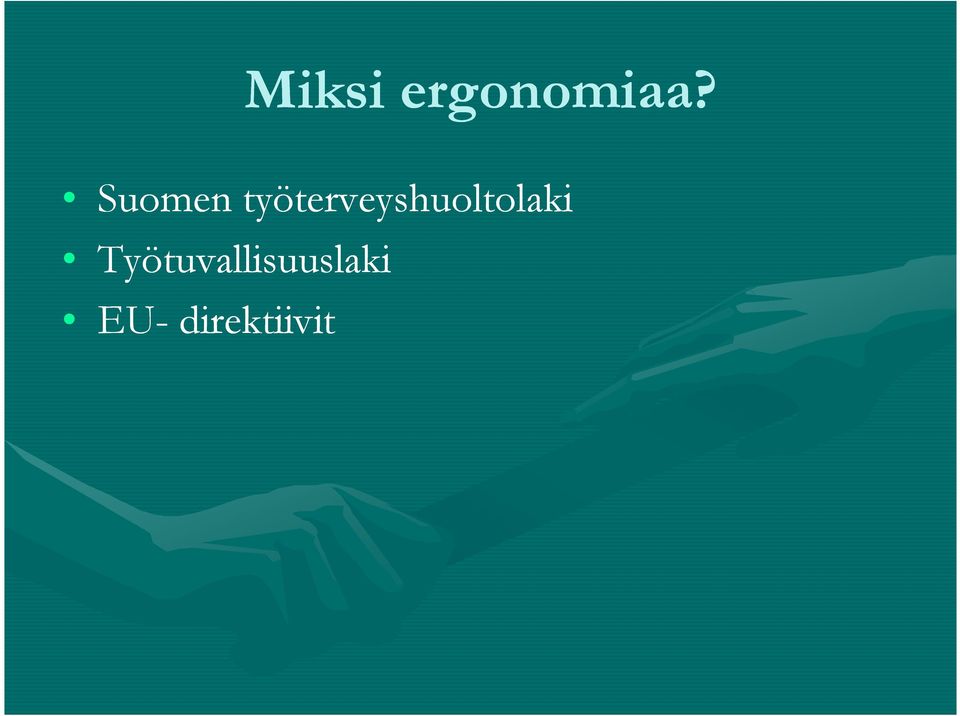 Miksi ergonomiaa?

• Suomen työterveyshuoltolaki
• Työtuvallisuuslaki
• EU- direktiivit